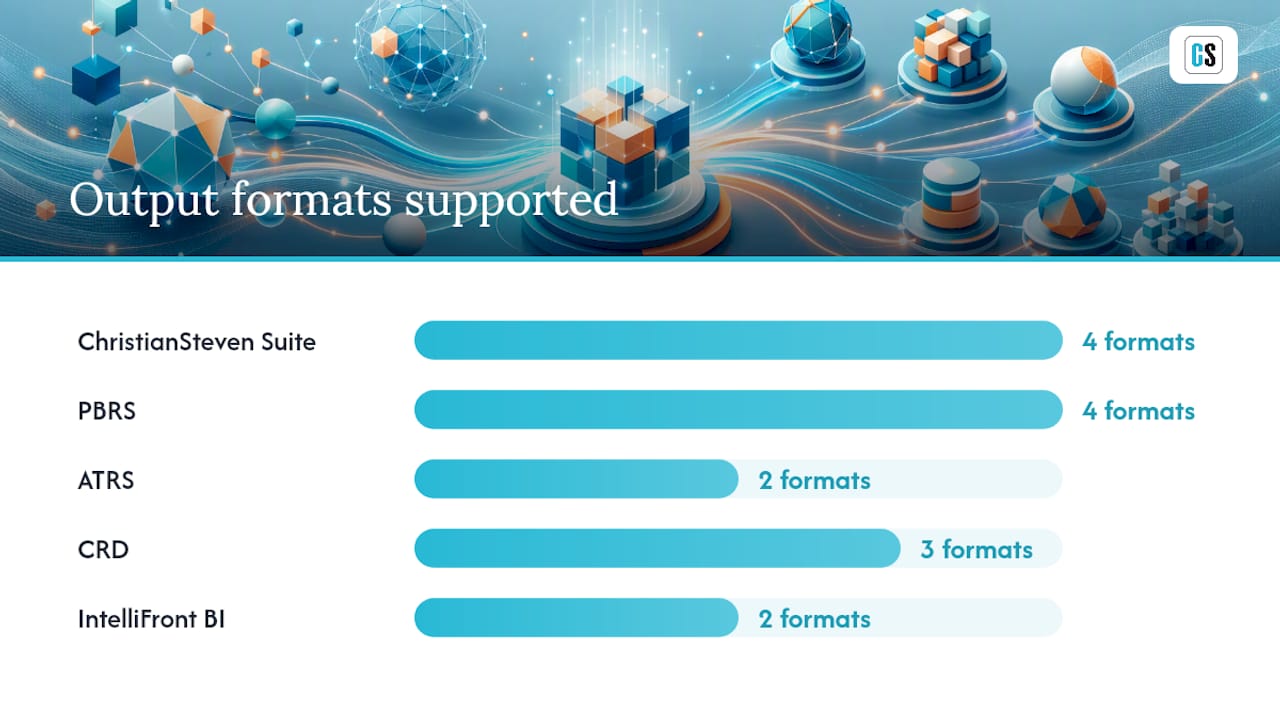 CS

Output formats supported

ChristianSteven Suite 4 formats

PBRS 4 formats

ATRS 2 formats

CRD 3 formats

IntelliFront BI 2 formats